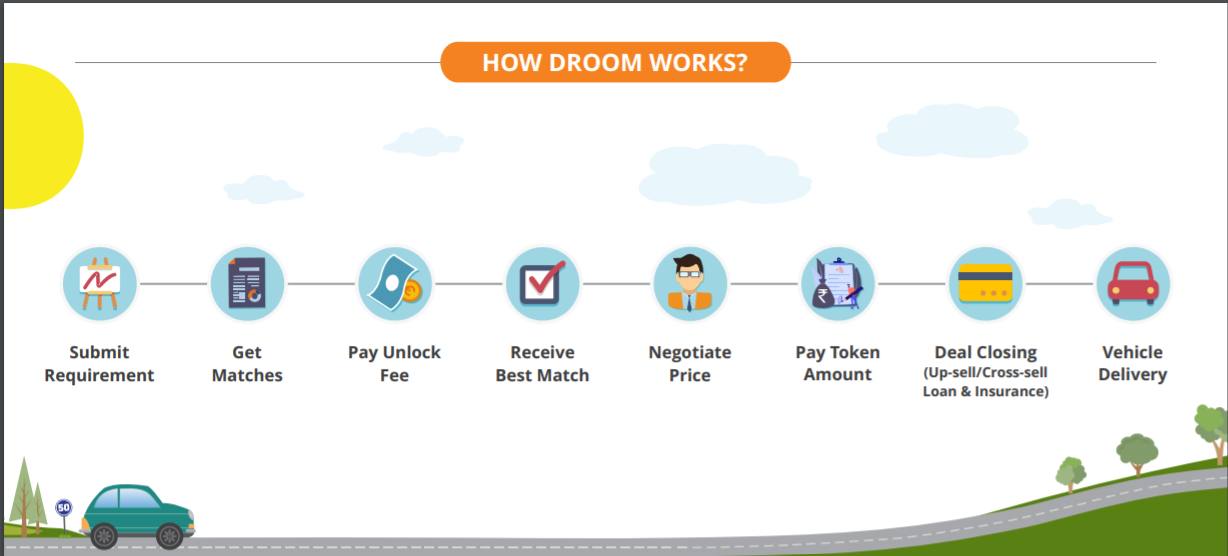 HOW DROOM WORKS?

Submit Requirement

Get Matches

Pay Unlock Fee

Receive Best Match

Negotiate Price

Pay Token Amount

Deal Closing (Up-sell/Cross-sell Loan & Insurance)

Vehicle Delivery

50